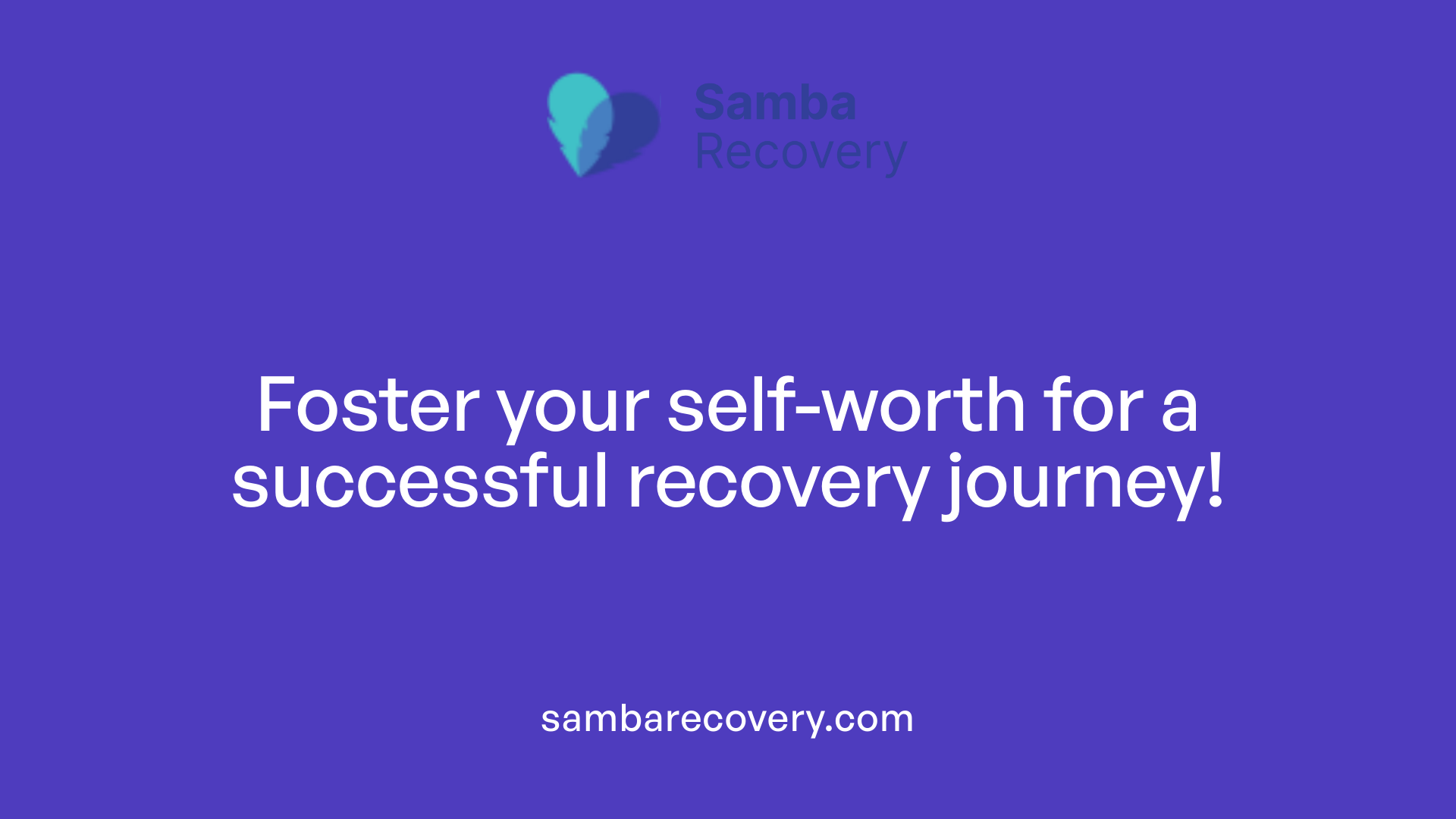 Samba
Recovery

Foster your self-worth for a successful recovery journey!

sambarecovery.com